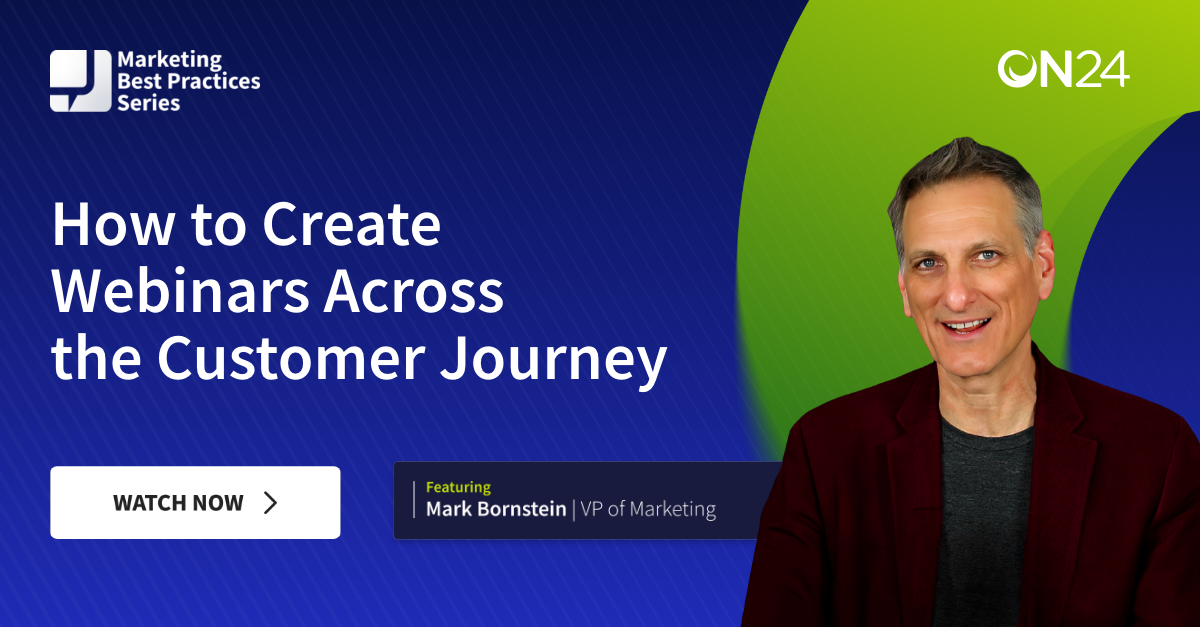 Marketing Best Practices Series

ON24

How to Create Webinars Across the Customer Journey

WATCH NOW

Featuring
Mark Bornstein | VP of Marketing